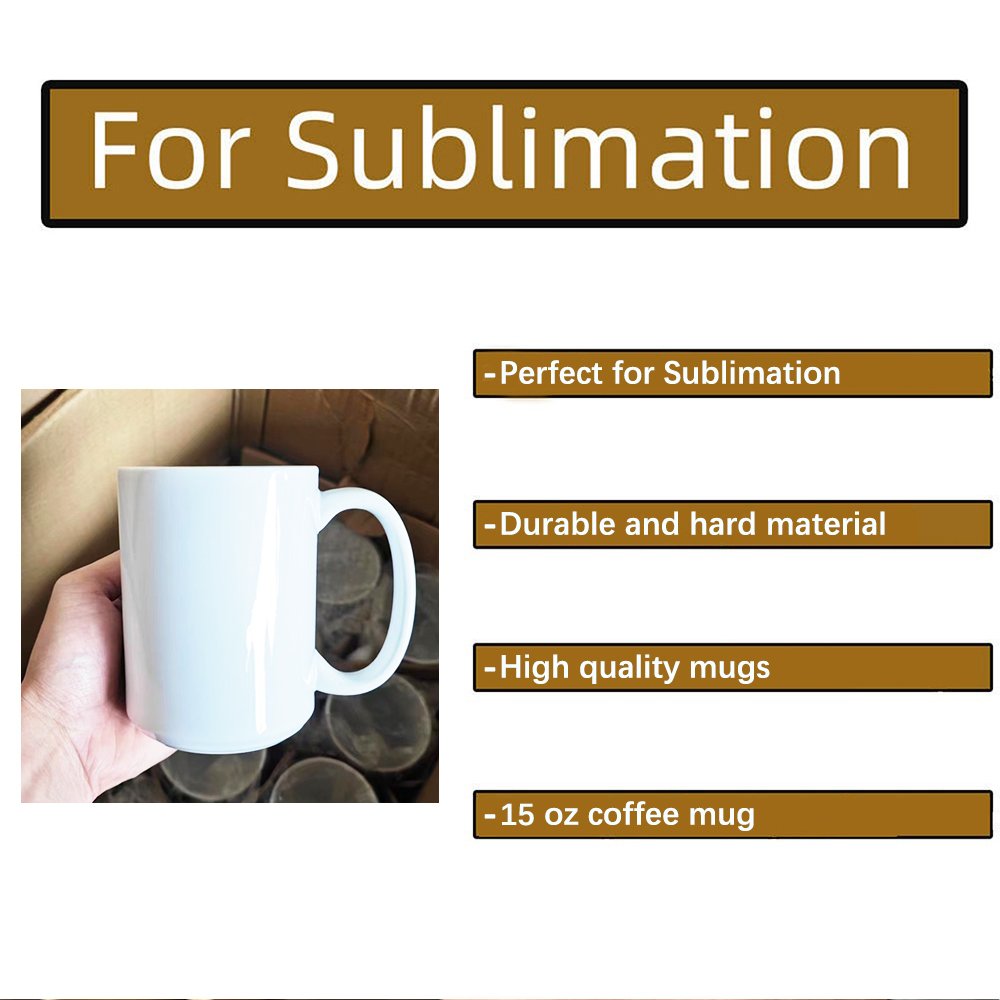 For Sublimation

-Perfect for Sublimation

-Durable and hard material

-High quality mugs

-15 oz coffee mug